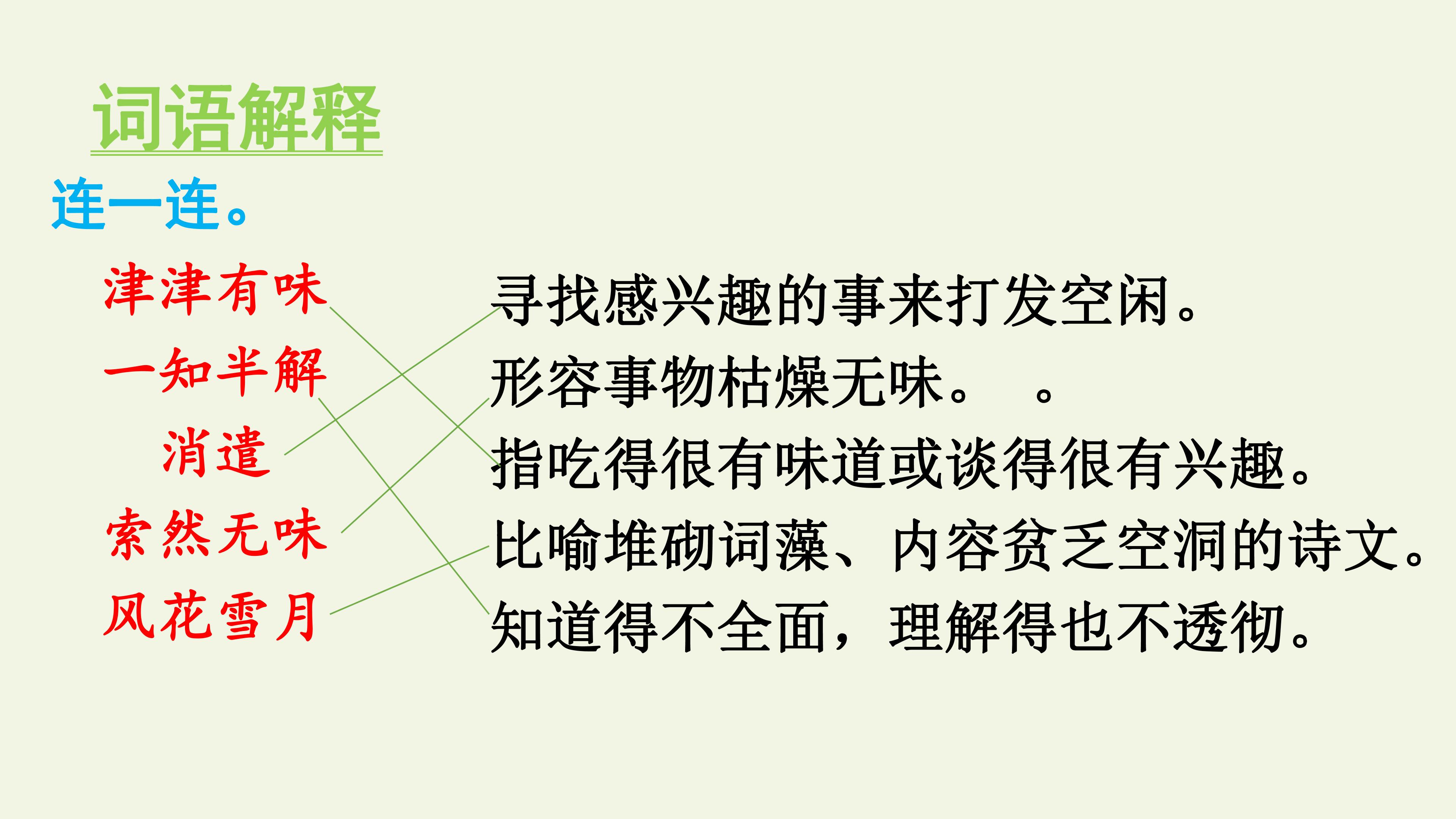 词语解释

连一连。

津津有味
一知半解
消遣
索然无味
风花雪月

寻找感兴趣的事来打发空闲。
形容事物枯燥无味。 。
指吃得很有味道或谈得很有兴趣。
比喻堆砌词藻、内容贫乏空洞的诗文。
知道得不全面，理解得也不透彻。